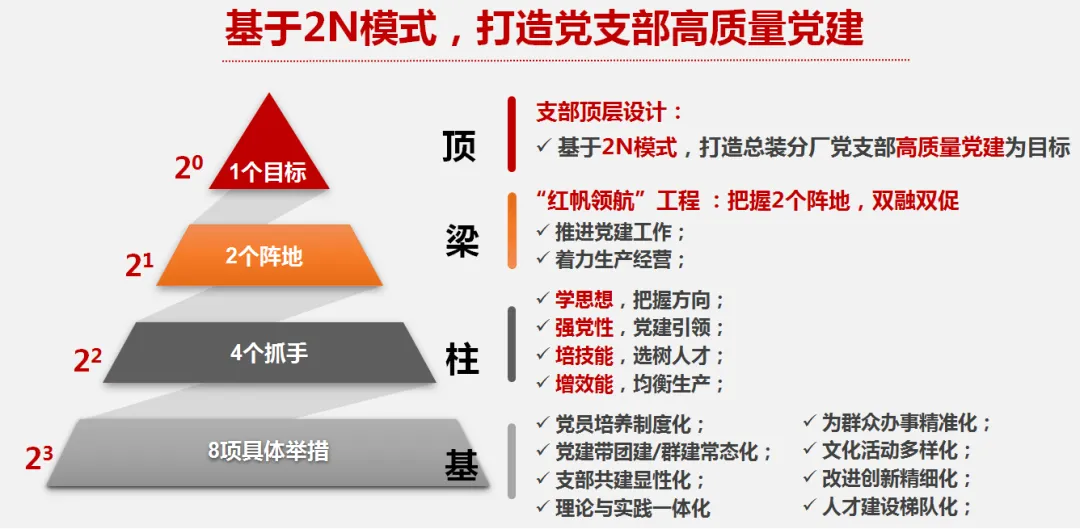 基于2N模式，打造党支部高质量党建

$2^0$ 1个目标

顶

支部顶层设计：

✓ 基于2N模式，打造总装分厂党支部高质量党建为目标

$2^1$ 2个阵地

梁

“红帆领航”工程 ：把握2个阵地，双融双促

✓ 推进党建工作；

✓ 着力生产经营；

$2^2$ 4个抓手

柱

✓ 学思想，把握方向；

✓ 强党性，党建引领；

✓ 培技能，选树人才；

✓ 增效能，均衡生产；

$2^3$ 8项具体举措

基

✓ 党员培养制度化；

✓ 党建带团建/群建常态化；

✓ 支部共建显性化；

✓ 理论与实践一体化

✓ 为群众办事精准化；

✓ 文化活动多样化；

✓ 改进创新精细化；

✓ 人才建设梯队化；